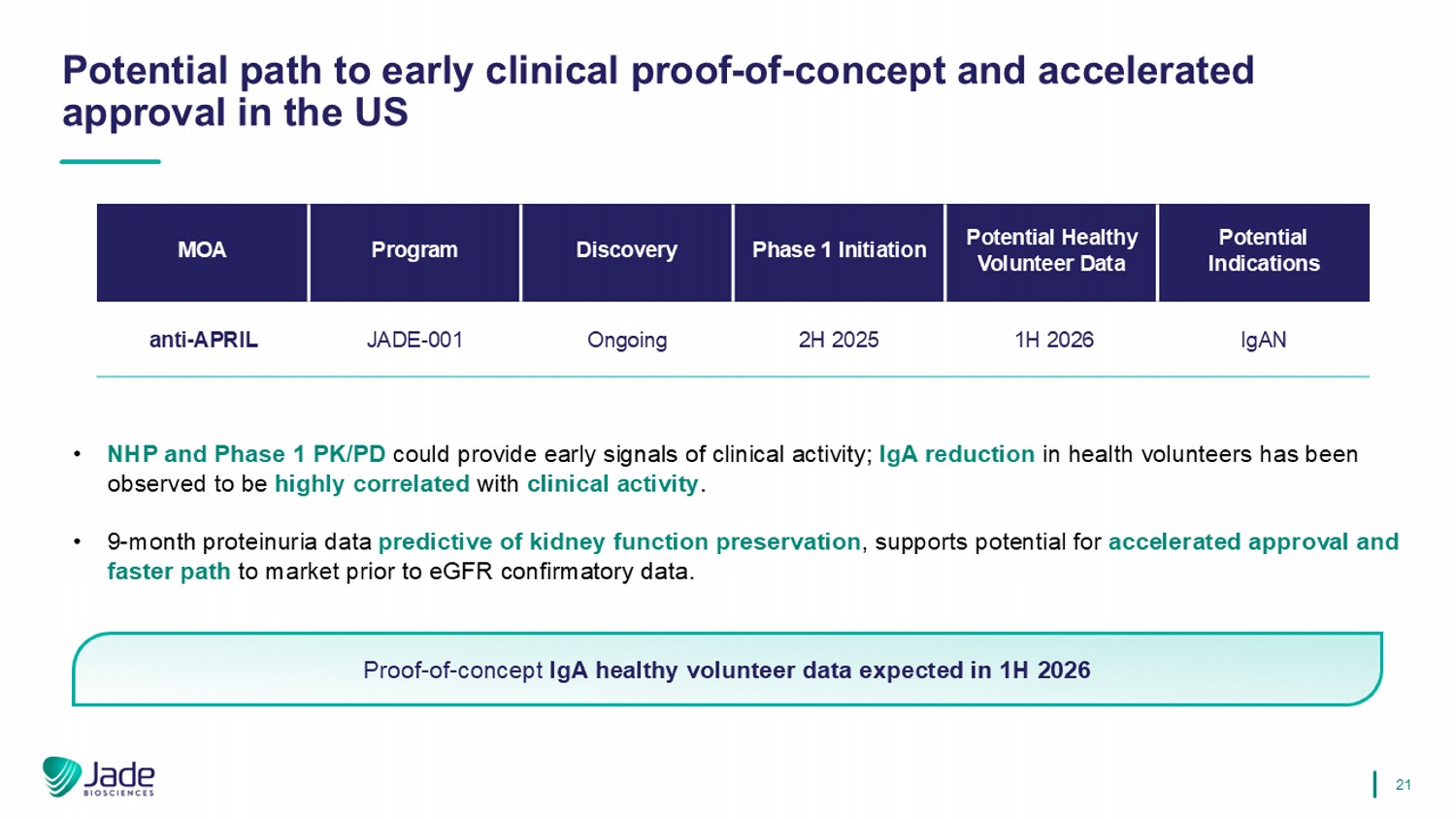 Potential path to early clinical proof-of-concept and accelerated approval in the US

| MOA | Program | Discovery | Phase 1 Initiation | Potential Healthy Volunteer Data | Potential Indications |
|---|---|---|---|---|---|
| anti-APRIL | JADE-001 | Ongoing | 2H 2025 | 1H 2026 | IgAN |

• NHP and Phase 1 PK/PD could provide early signals of clinical activity; IgA reduction in health volunteers has been observed to be highly correlated with clinical activity.

• 9-month proteinuria data predictive of kidney function preservation, supports potential for accelerated approval and faster path to market prior to eGFR confirmatory data.

Proof-of-concept IgA healthy volunteer data expected in 1H 2026

Jade BIOSCIENCES

21